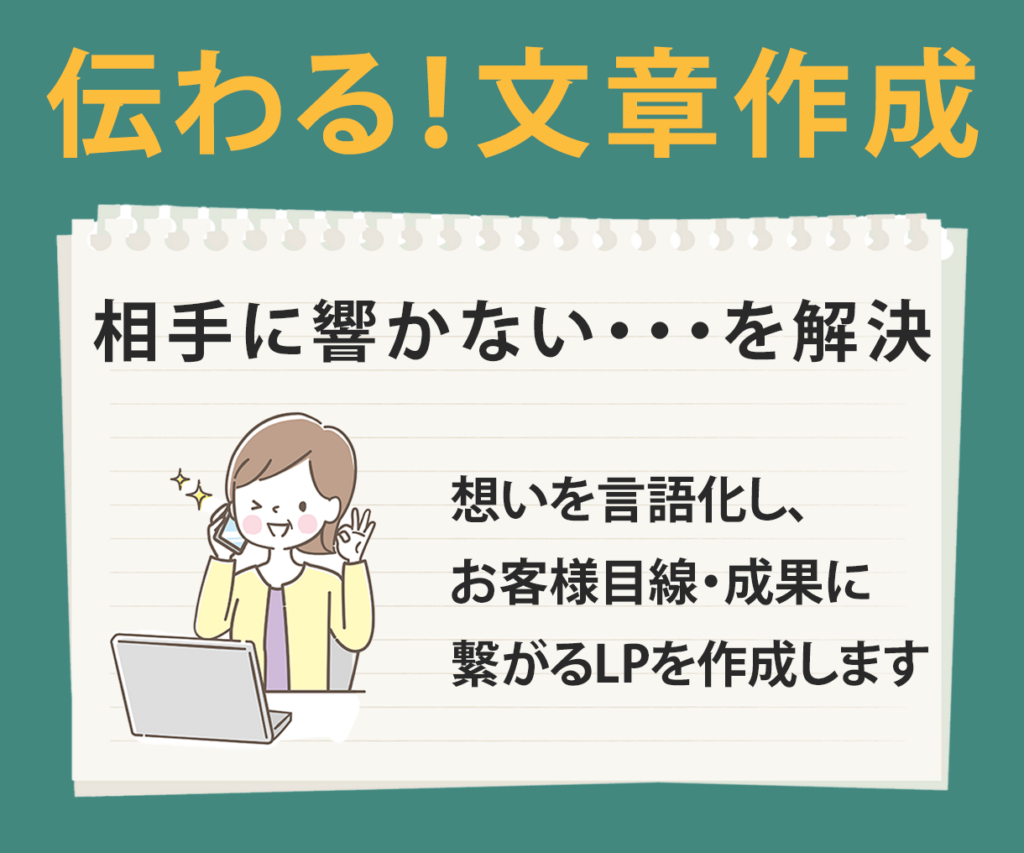 伝わる！文章作成

相手に響かない・・・を解決

想いを言語化し、
お客様目線・成果に
繋がるLPを作成します